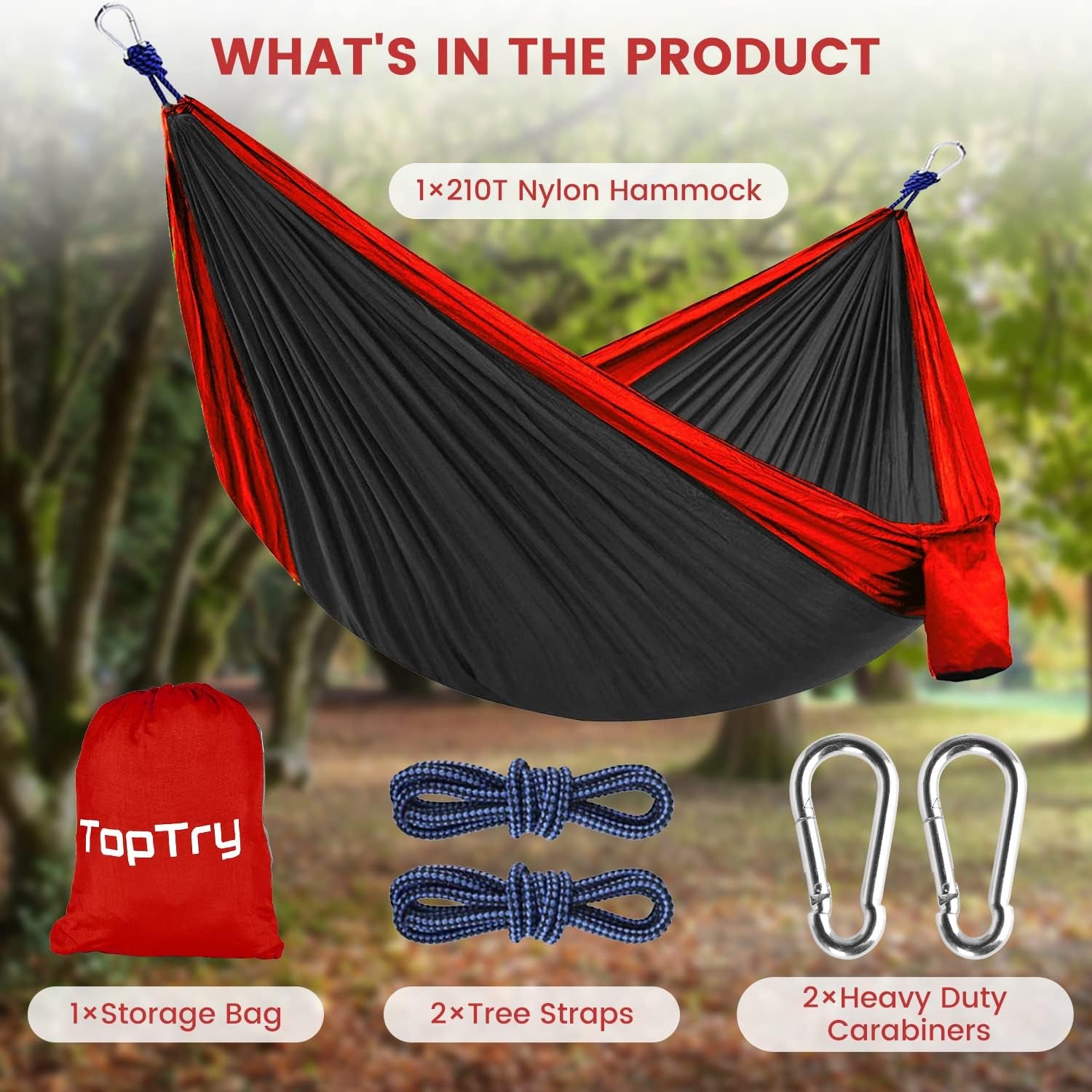 WHAT'S IN THE PRODUCT

1×210T Nylon Hammock

TopTry

1×Storage Bag

2×Tree Straps

2×Heavy Duty Carabiners